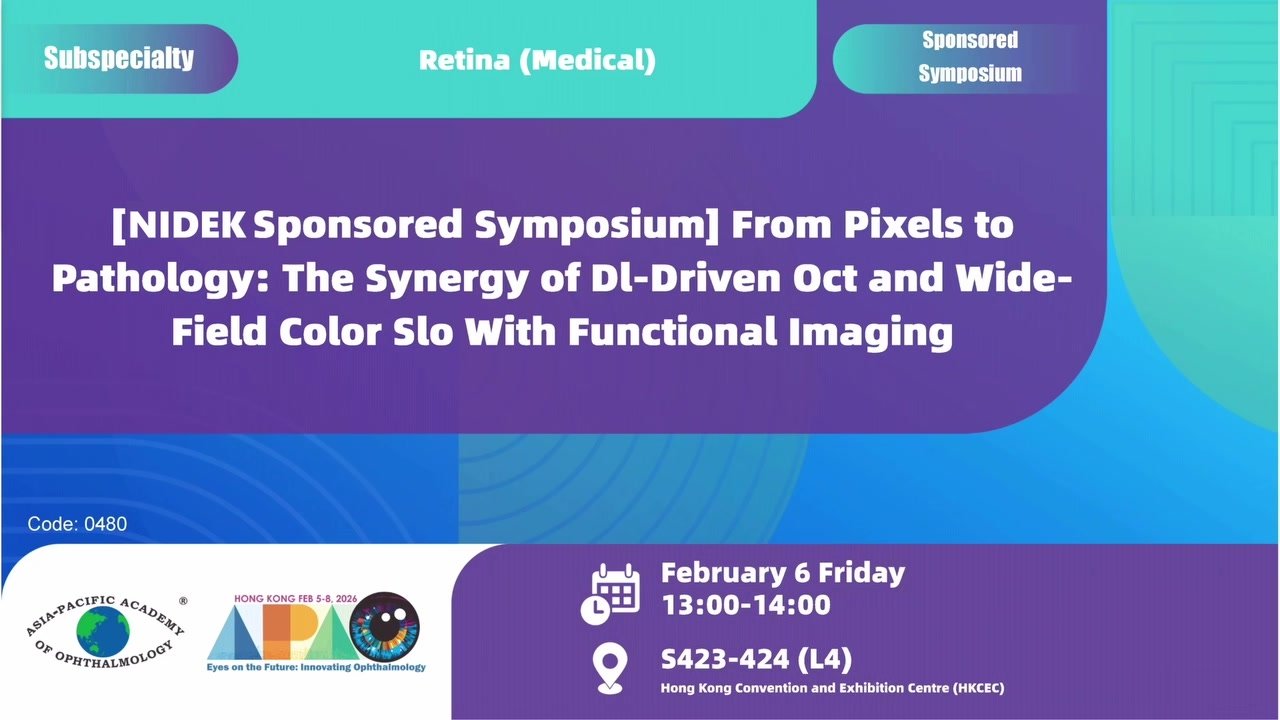 Subspecialty

Retina (Medical)

Sponsored Symposium

[NIDEK Sponsored Symposium] From Pixels to Pathology: The Synergy of Dl-Driven Oct and Wide-Field Color Slo With Functional Imaging

Code: 0480

ASIA-PACIFIC ACADEMY OF OPHTHALMOLOGY ®

HONG KONG FEB 5-8, 2026

APAO

Eyes on the Future: Innovating Ophthalmology

February 6 Friday
13:00-14:00

S423-424 (L4)
Hong Kong Convention and Exhibition Centre (HKCEC)